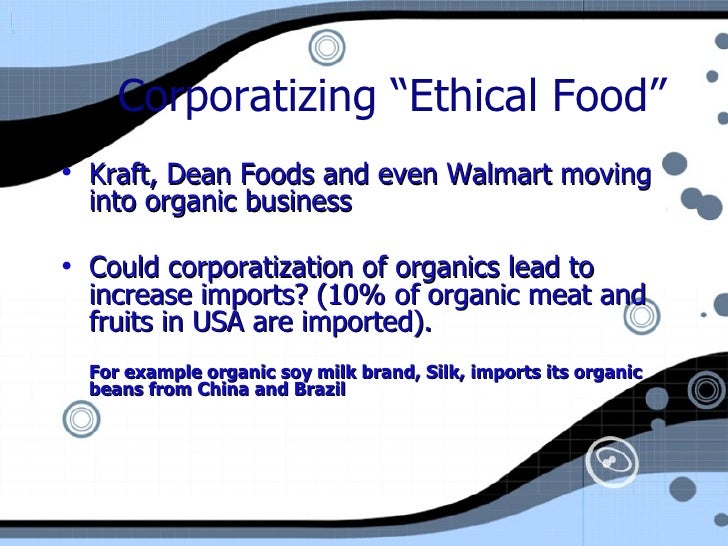 Corporatizing “Ethical Food”

• Kraft, Dean Foods and even Walmart moving into organic business

• Could corporatization of organics lead to increase imports? (10% of organic meat and fruits in USA are imported).

For example organic soy milk brand, Silk, imports its organic beans from China and Brazil